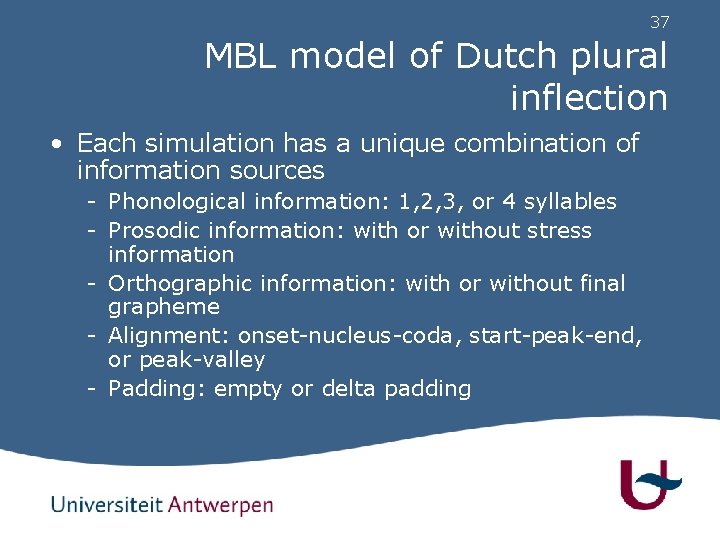 37

MBL model of Dutch plural inflection

• Each simulation has a unique combination of information sources
  - Phonological information: 1,2,3, or 4 syllables
  - Prosodic information: with or without stress information
  - Orthographic information: with or without final grapheme
  - Alignment: onset-nucleus-coda, start-peak-end, or peak-valley
  - Padding: empty or delta padding

Universiteit Antwerpen